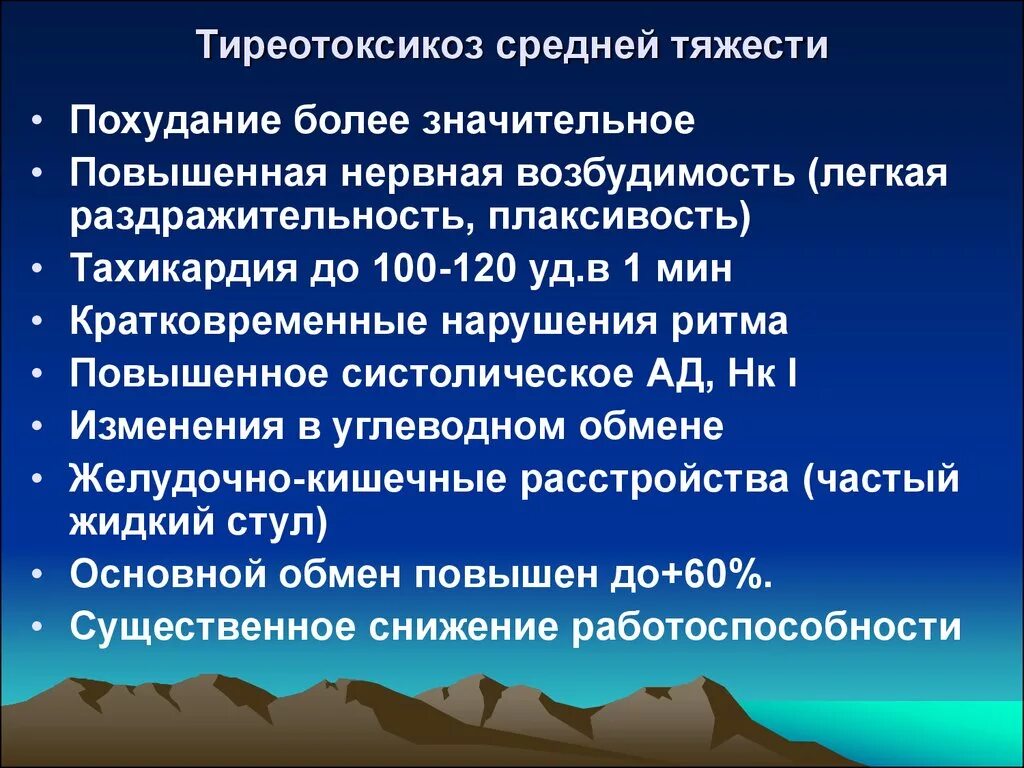 Тиреотоксикоз средней тяжести

• Похудание более значительное
• Повышенная нервная возбудимость (легкая раздражительность, плаксивость)
• Тахикардия до 100-120 уд.в 1 мин
• Кратковременные нарушения ритма
• Повышенное систолическое АД, Нк I
• Изменения в углеводном обмене
• Желудочно-кишечные расстройства (частый жидкий стул)
• Основной обмен повышен до+60%.
• Существенное снижение работоспособности